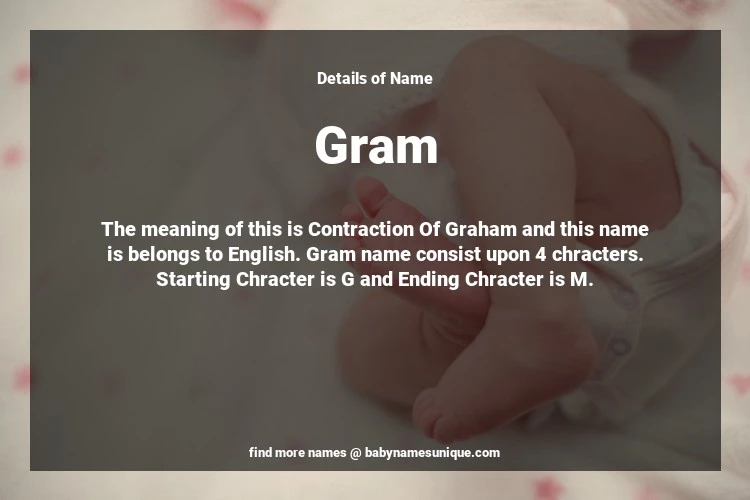 Details of Name

Gram

The meaning of this is Contraction Of Graham and this name is belongs to English. Gram name consist upon 4 chracters. Starting Chracter is G and Ending Chracter is M.

find more names @ babynamesunique.com